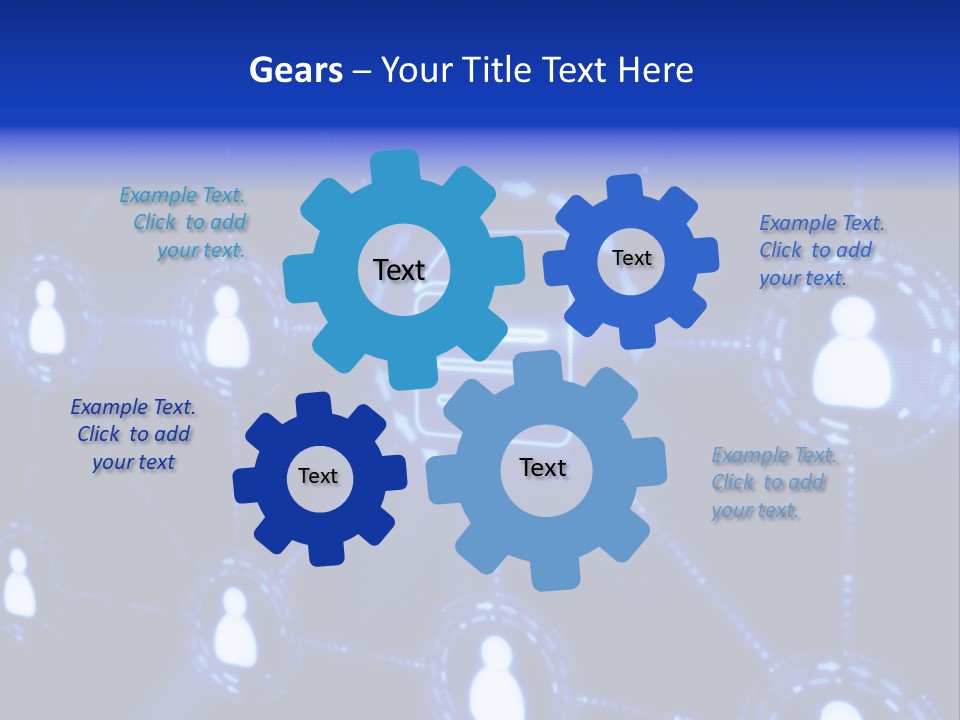 Gears – Your Title Text Here

Example Text. Click to add your text.

Text

Text

Example Text. Click to add your text.

Example Text. Click to add your text

Text

Text

Example Text. Click to add your text.